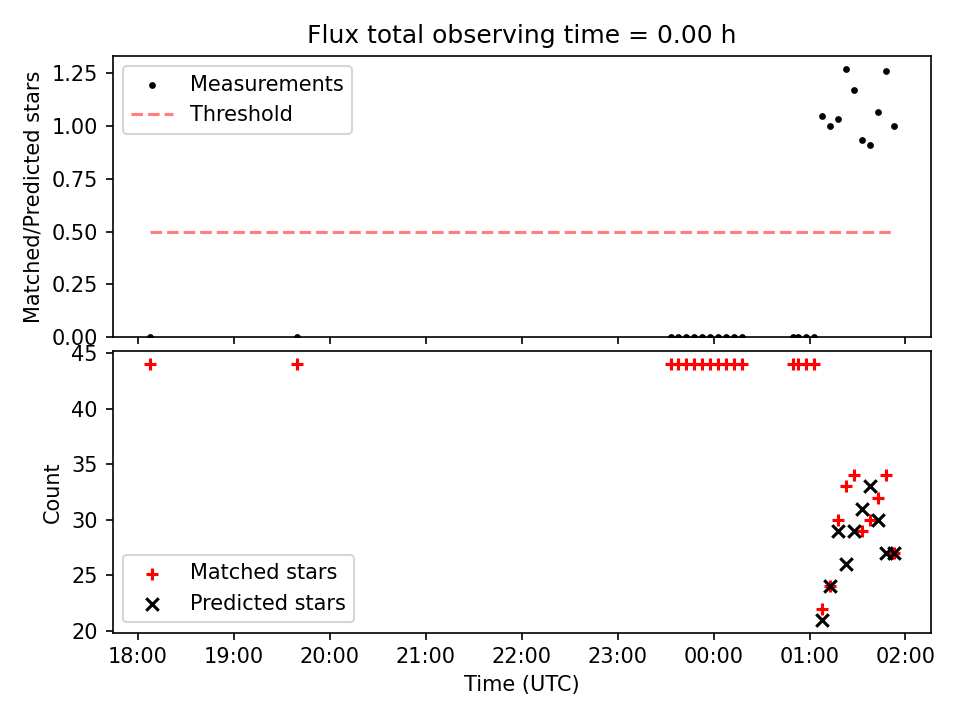 Flux total observing time = 0.00 h

Matched/Predicted stars

1.25
1.00
0.75
0.50
0.25
0.00

Measurements
Threshold

Count

45
40
35
30
25
20

Matched stars
Predicted stars

18:00
19:00
20:00
21:00
22:00
23:00
00:00
01:00
02:00

Time (UTC)